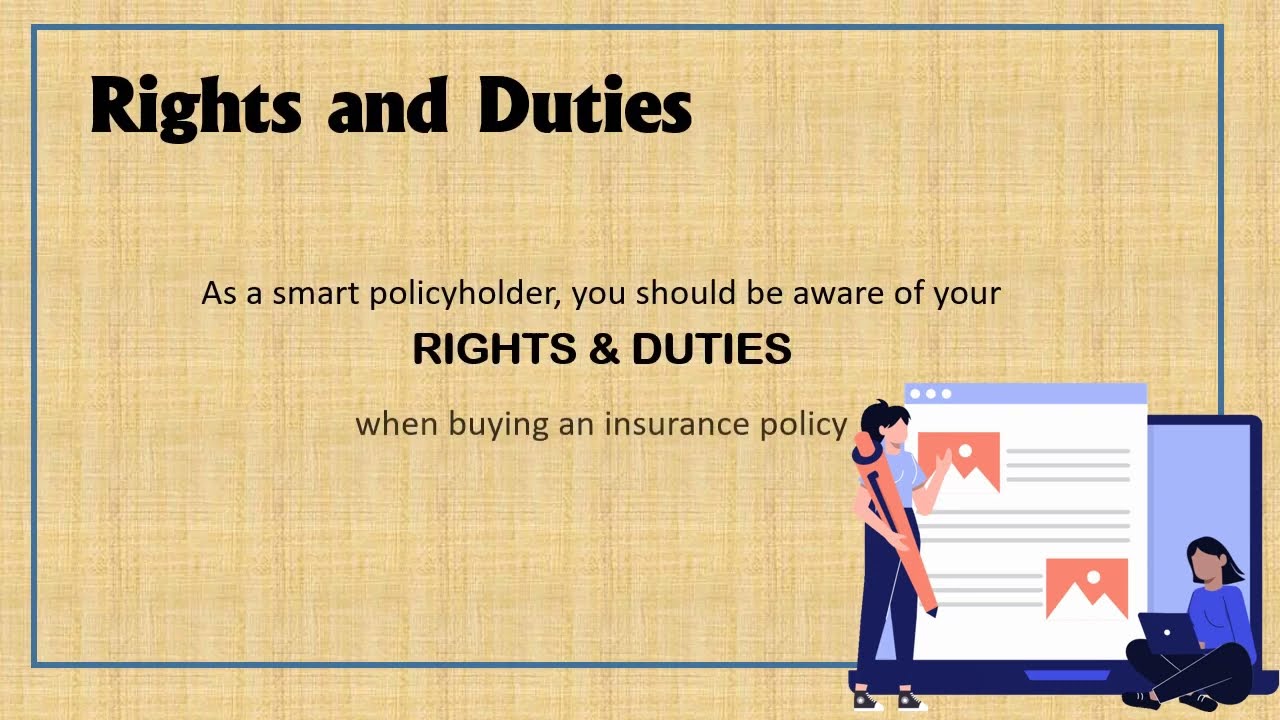 Rights and Duties

As a smart policyholder, you should be aware of your

RIGHTS & DUTIES

when buying an insurance policy